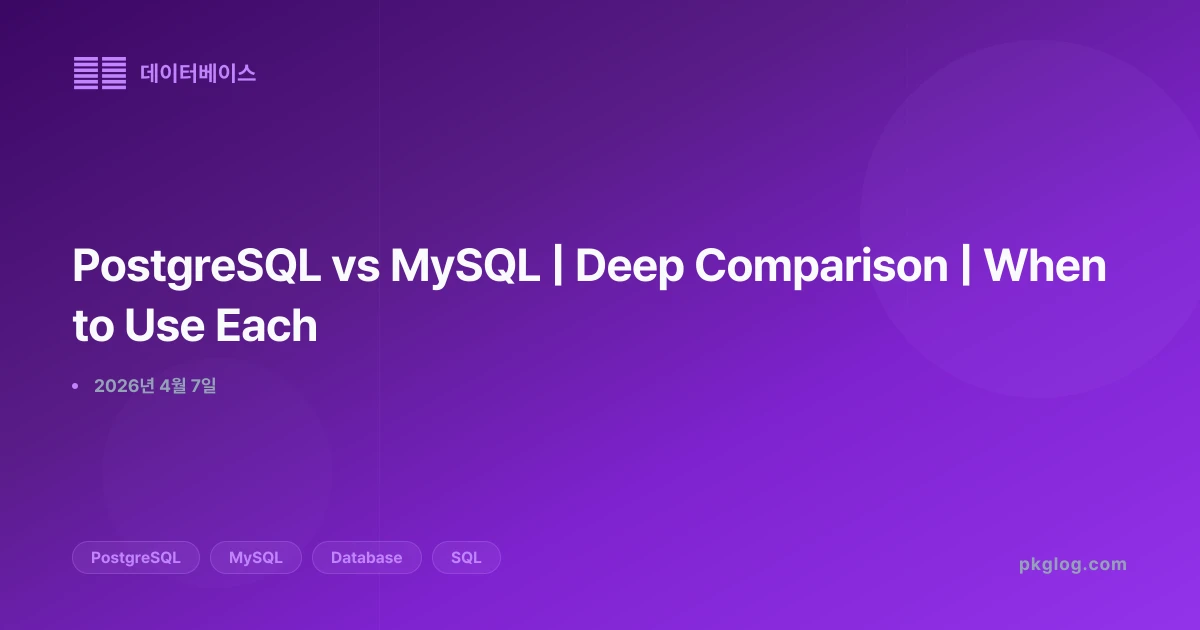 데이터베이스

PostgreSQL vs MySQL | Deep Comparison | When to Use Each

• 2026년 4월 7일

PostgreSQL MySQL Database SQL

pkglog.com